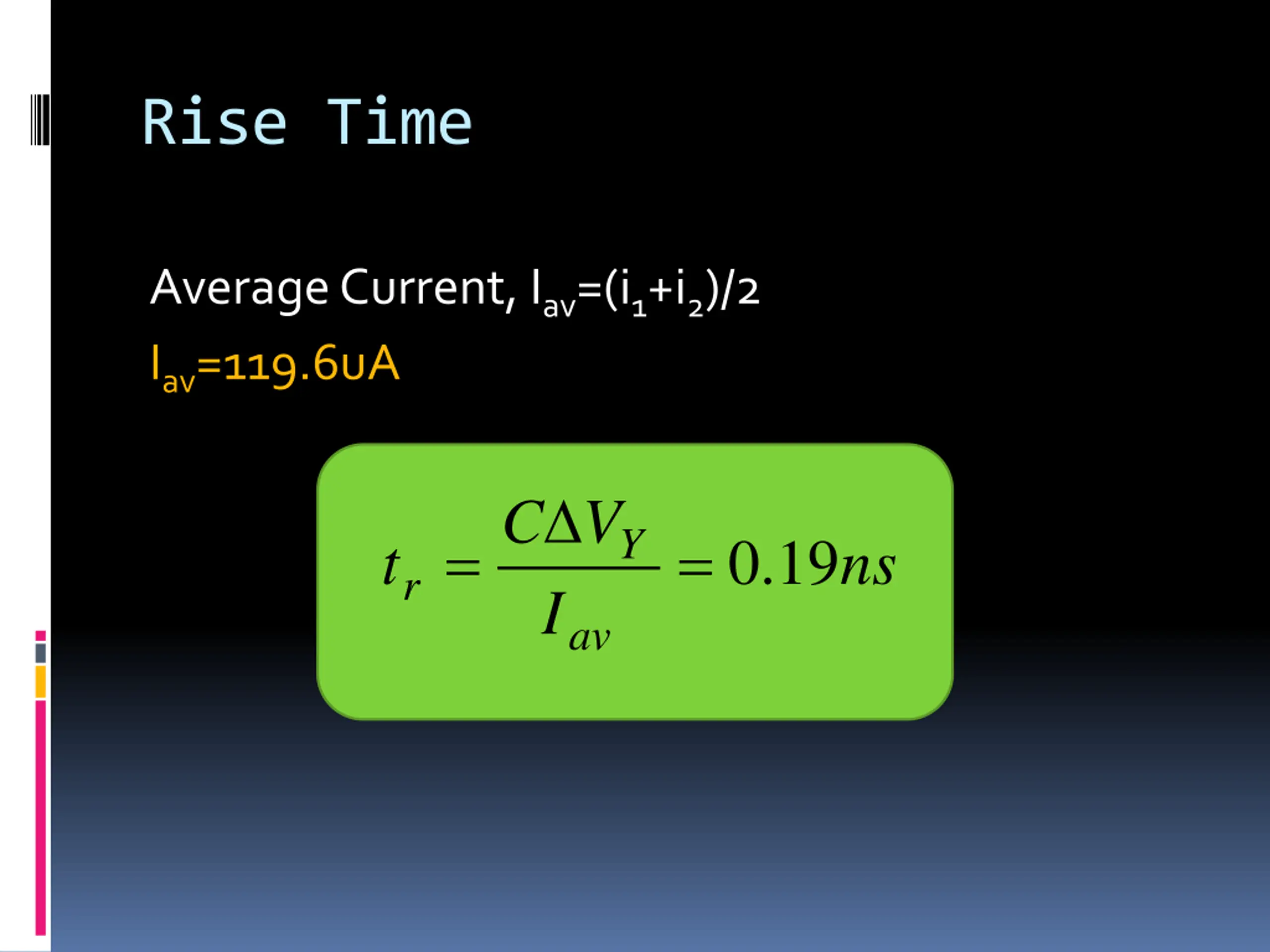 Rise Time

Average Current, $I_{av}=(i_1+i_2)/2$

$I_{av}=119.6uA$

$t_r = \frac{C\Delta V_Y}{I_{av}} = 0.19ns$